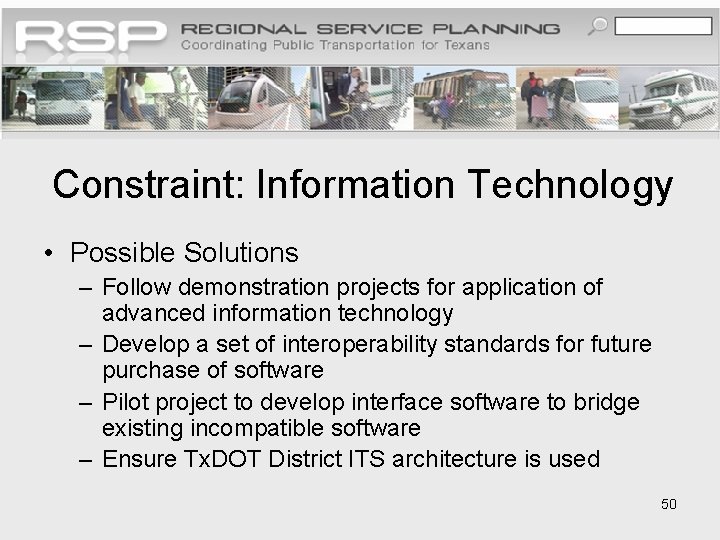 RSP REGIONAL SERVICE PLANNING
Coordinating Public Transportation for Texans

Constraint: Information Technology

• Possible Solutions
– Follow demonstration projects for application of advanced information technology
– Develop a set of interoperability standards for future purchase of software
– Pilot project to develop interface software to bridge existing incompatible software
– Ensure TxDOT District ITS architecture is used

50